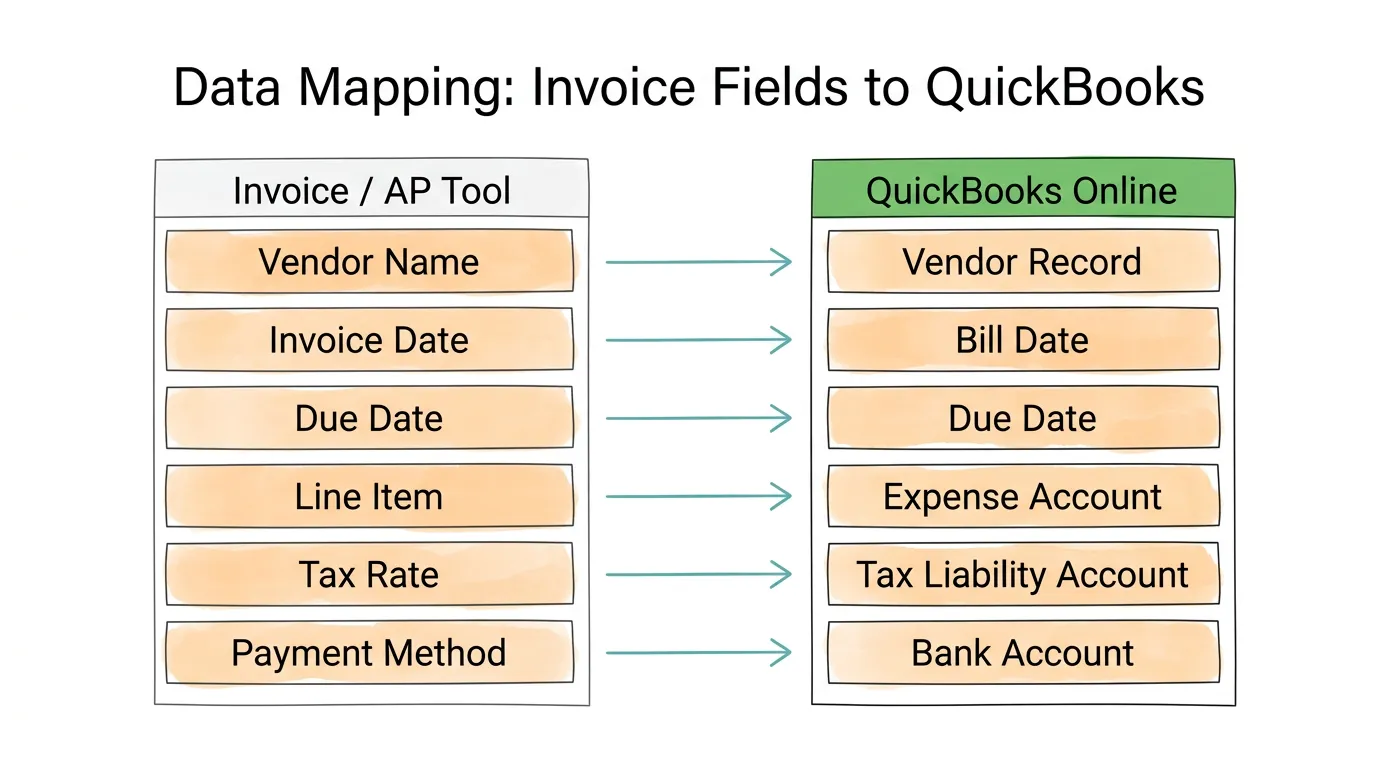 Data Mapping: Invoice Fields to QuickBooks

Invoice / AP Tool

Vendor Name

Invoice Date

Due Date

Line Item

Tax Rate

Payment Method

QuickBooks Online

Vendor Record

Bill Date

Due Date

Expense Account

Tax Liability Account

Bank Account